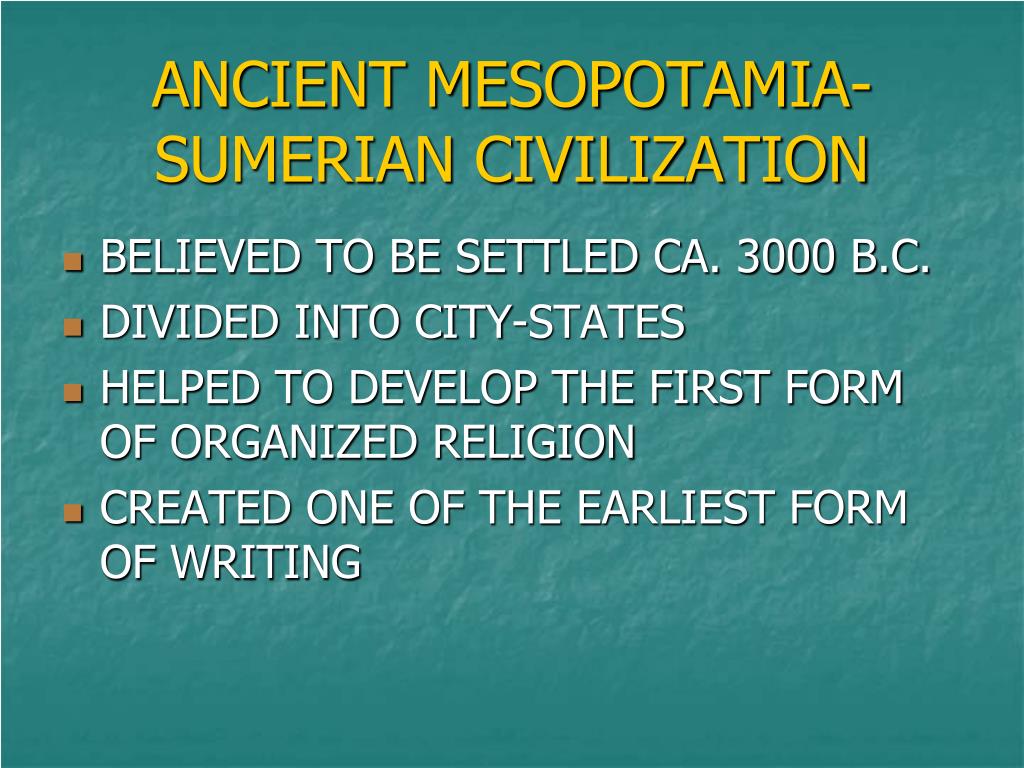 ANCIENT MESOPOTAMIA-SUMERIAN CIVILIZATION

- BELIEVED TO BE SETTLED CA. 3000 B.C.
- DIVIDED INTO CITY-STATES
- HELPED TO DEVELOP THE FIRST FORM OF ORGANIZED RELIGION
- CREATED ONE OF THE EARLIEST FORM OF WRITING